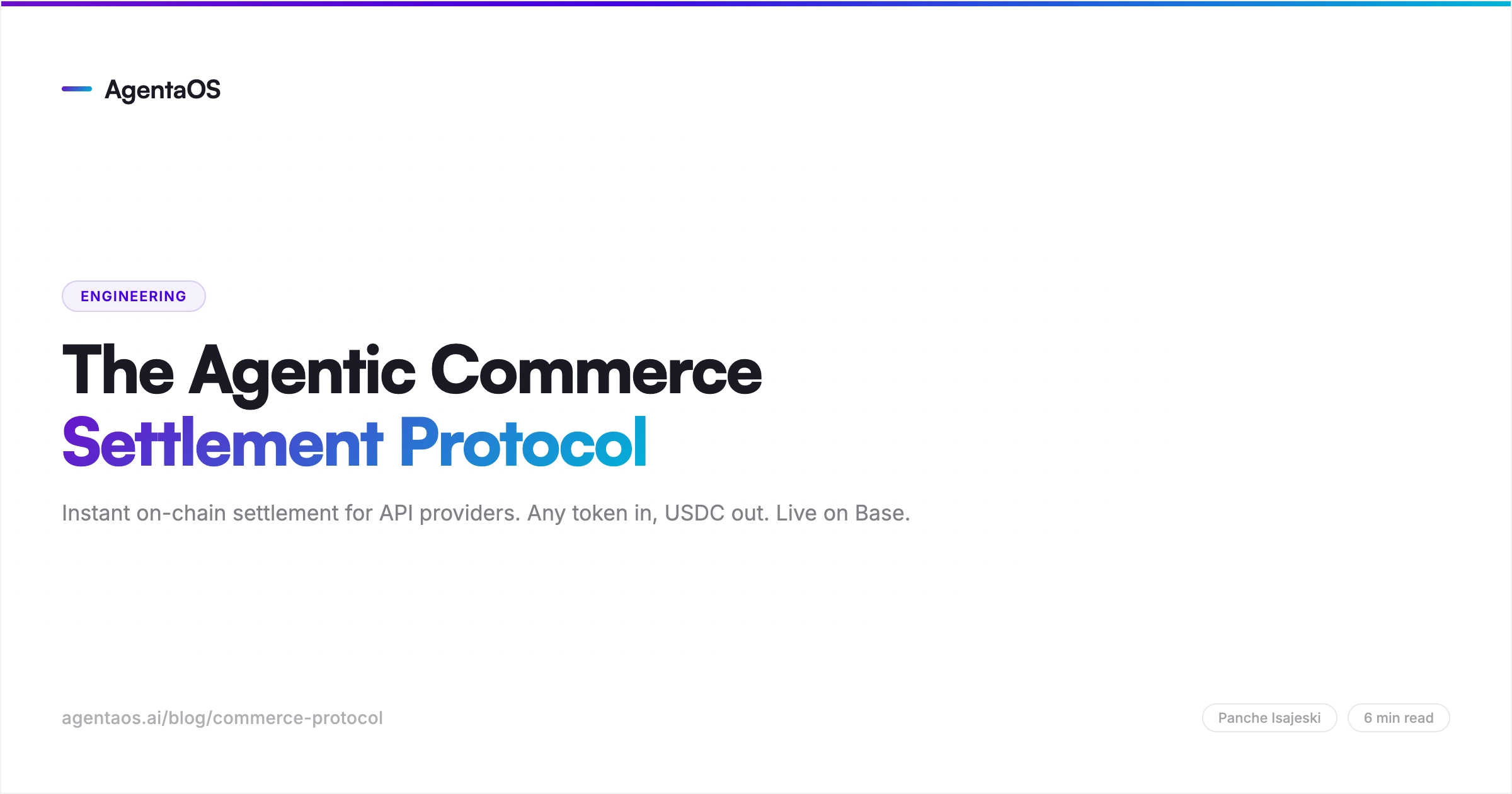 AgentaOS

ENGINEERING

The Agentic Commerce
Settlement Protocol

Instant on-chain settlement for API providers. Any token in, USDC out. Live on Base.

agentaos.ai/blog/commerce-protocol

Panche Isajeski

6 min read